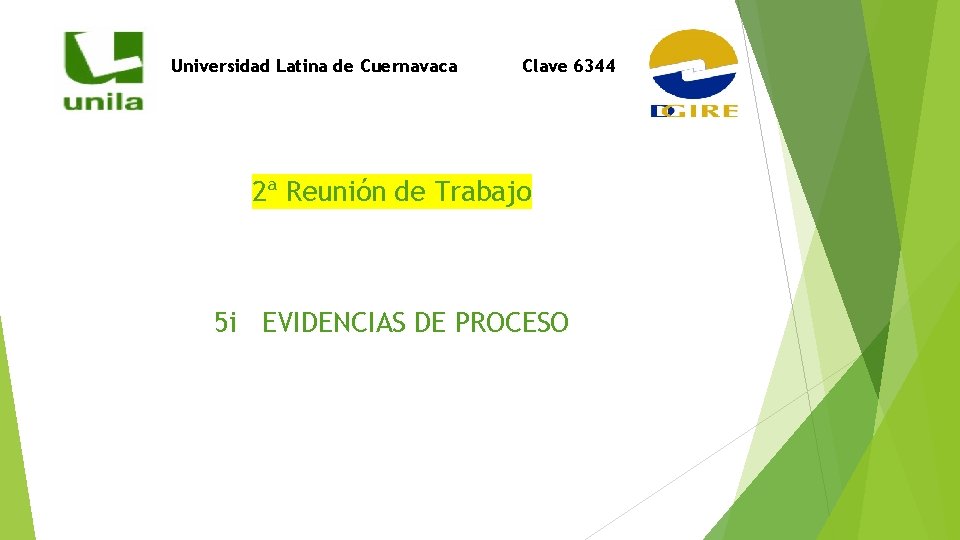 unila

Universidad Latina de Cuernavaca

Clave 6344

DGIRE

2ª Reunión de Trabajo

5i EVIDENCIAS DE PROCESO